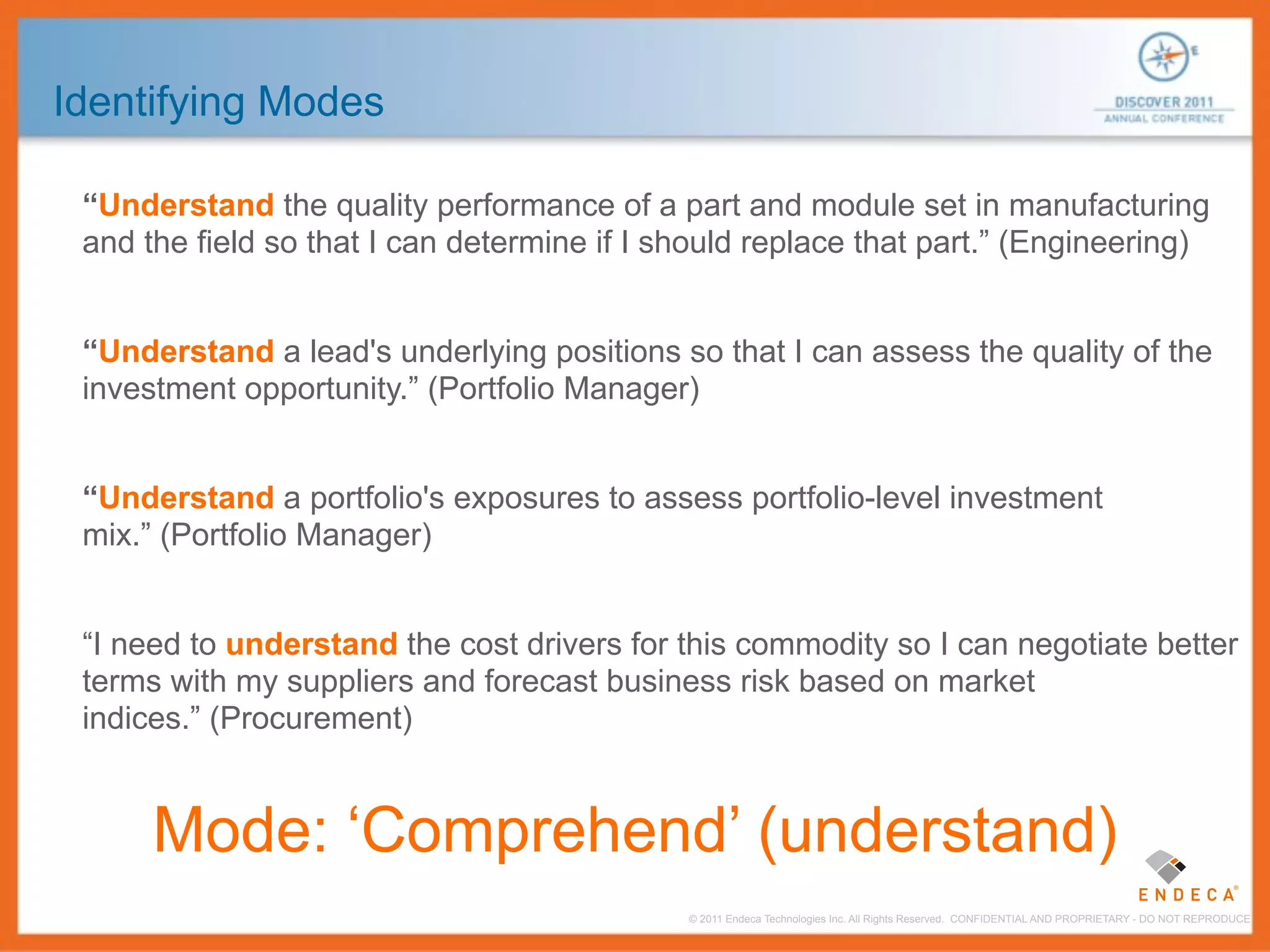 Identifying Modes

DISCOVER 2011
ANNUAL CONFERENCE

“Understand the quality performance of a part and module set in manufacturing and the field so that I can determine if I should replace that part.” (Engineering)

“Understand a lead's underlying positions so that I can assess the quality of the investment opportunity.” (Portfolio Manager)

“Understand a portfolio's exposures to assess portfolio-level investment mix.” (Portfolio Manager)

“I need to understand the cost drivers for this commodity so I can negotiate better terms with my suppliers and forecast business risk based on market indices.” (Procurement)

Mode: ‘Comprehend’ (understand)

ENDECA®

© 2011 Endeca Technologies Inc. All Rights Reserved. CONFIDENTIAL AND PROPRIETARY - DO NOT REPRODUCE